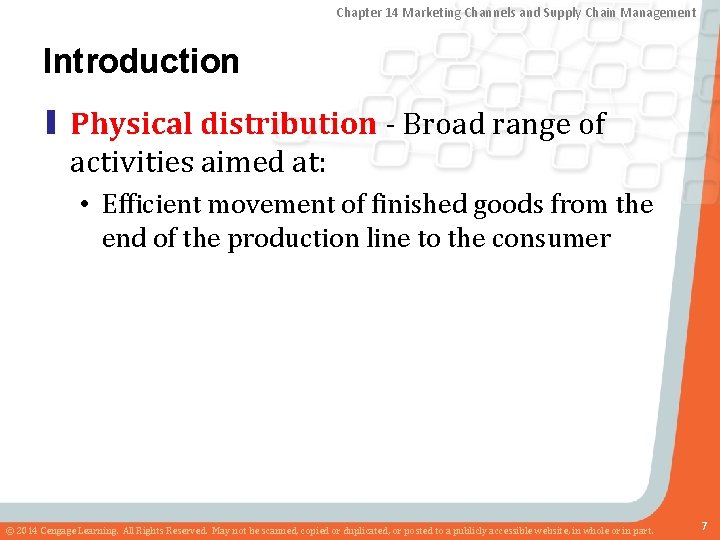 Chapter 14 Marketing Channels and Supply Chain Management

Introduction

Physical distribution - Broad range of activities aimed at:

• Efficient movement of finished goods from the end of the production line to the consumer

© 2014 Cengage Learning. All Rights Reserved. May not be scanned, copied or duplicated, or posted to a publicly accessible website, in whole or in part.

7